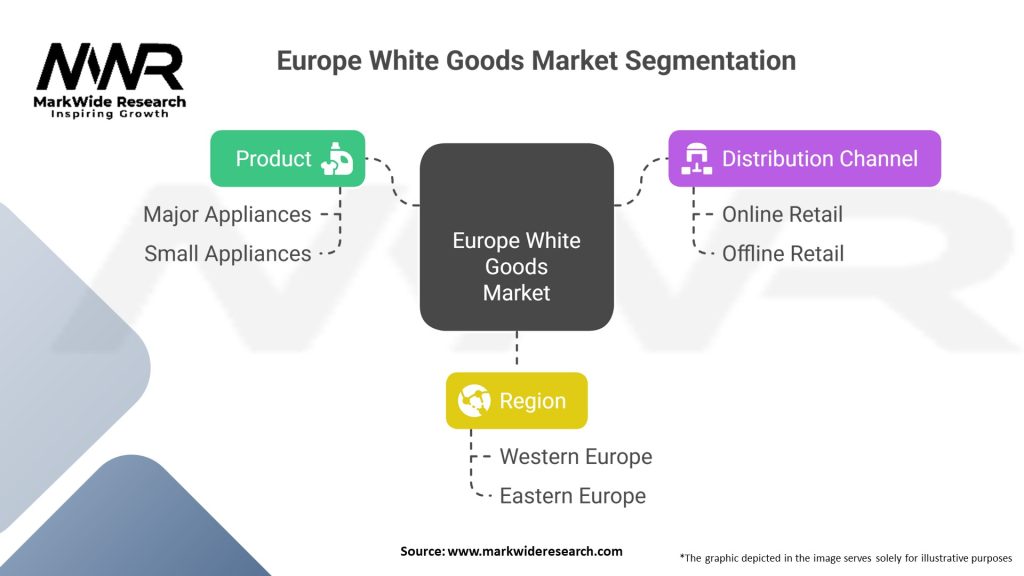 MWR
MarkWide Research
Inspiring Growth

Europe White Goods Market Segmentation

Product
Major Appliances
Small Appliances

Europe White Goods Market

Distribution Channel
Online Retail
Offline Retail

Region
Western Europe
Eastern Europe

Source: www.markwideresearch.com

*The graphic depicted in the image serves solely for illustrative purposes